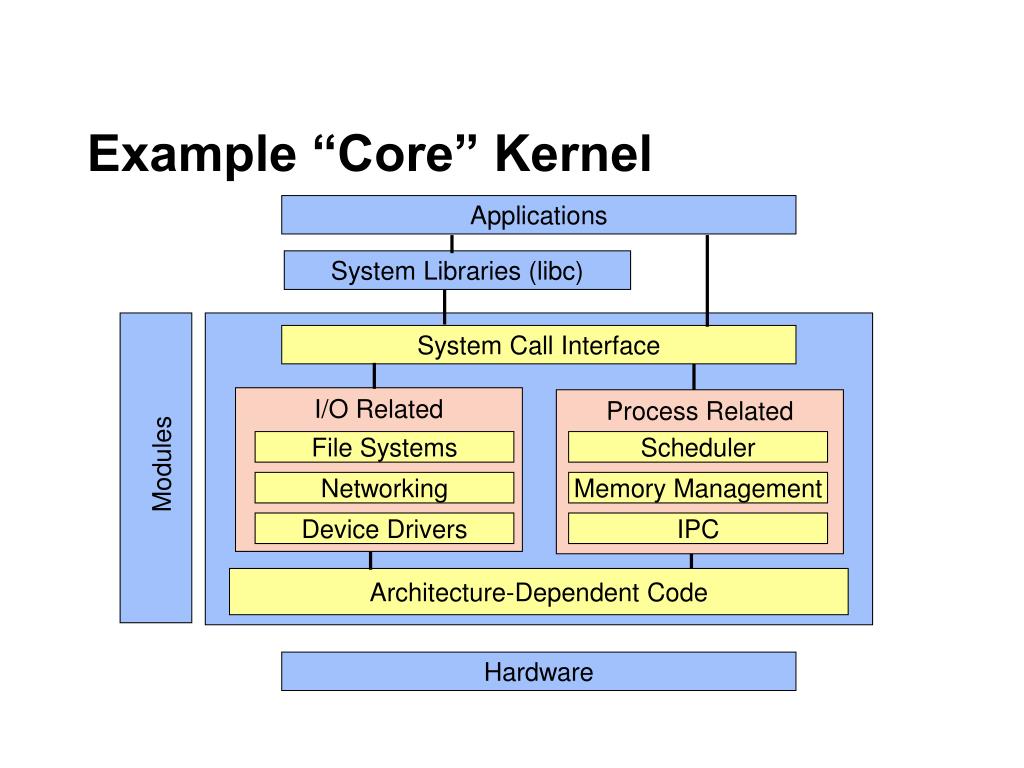 Example “Core” Kernel

Applications

System Libraries (libc)

Modules

System Call Interface

I/O Related

File Systems

Networking

Device Drivers

Process Related

Scheduler

Memory Management

IPC

Architecture-Dependent Code

Hardware